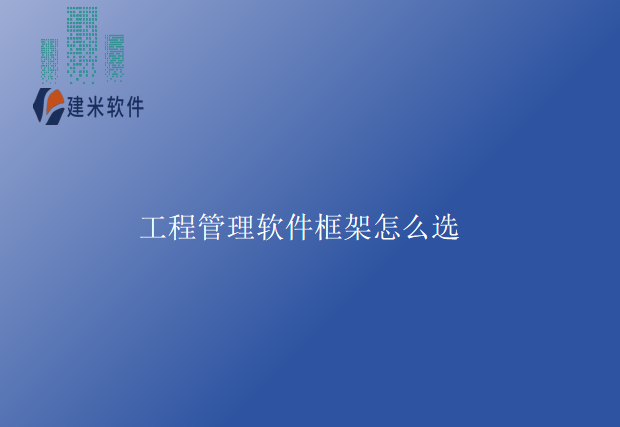 建米软件

工程管理软件框架怎么选